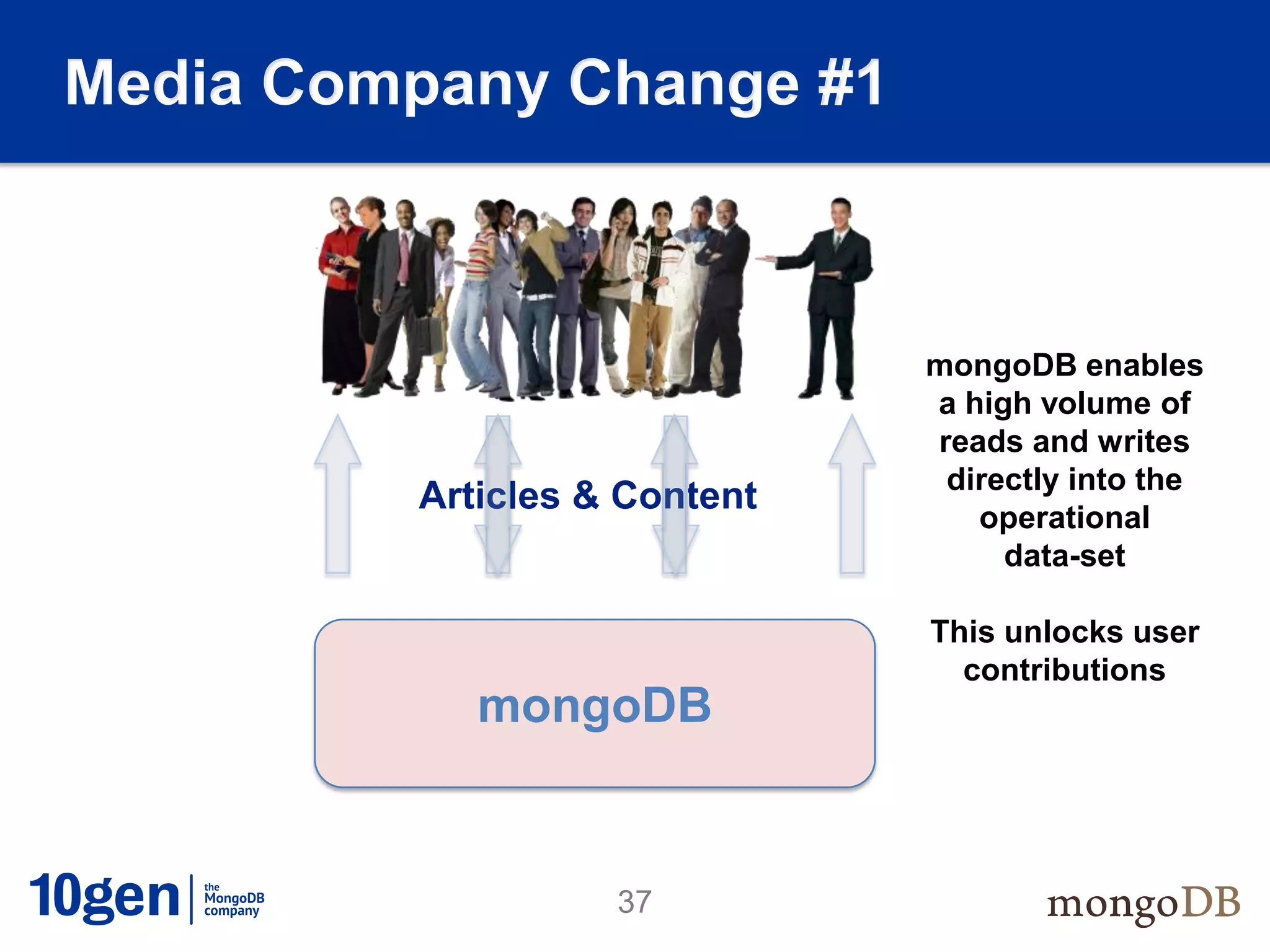 Media Company Change #1

Articles & Content

mongoDB

mongoDB enables a high volume of reads and writes directly into the operational data-set

This unlocks user contributions

10gen the MongoDB company

37

mongoDB